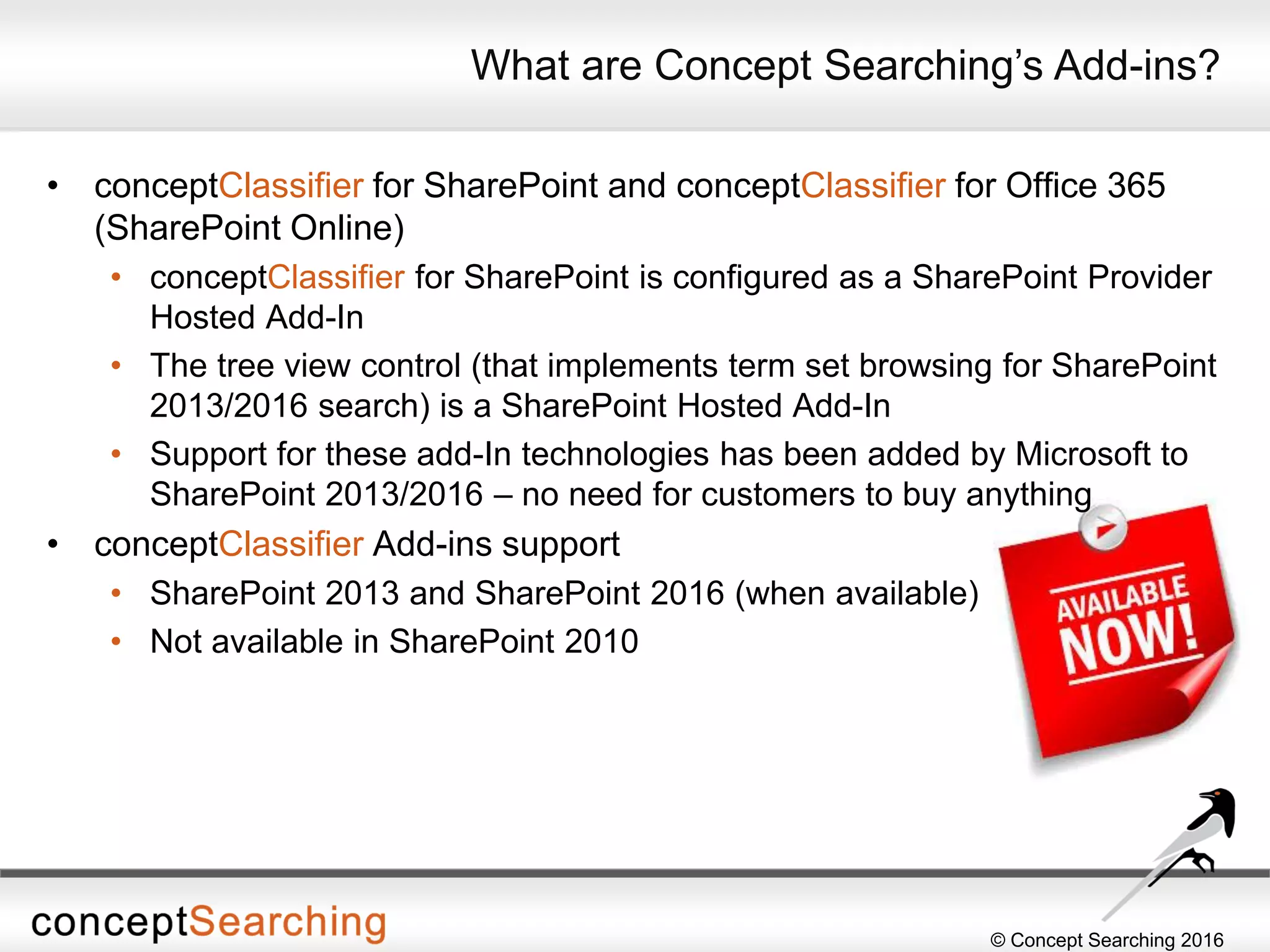 What are Concept Searching's Add-ins?

• conceptClassifier for SharePoint and conceptClassifier for Office 365 (SharePoint Online)

• conceptClassifier for SharePoint is configured as a SharePoint Provider Hosted Add-In

• The tree view control (that implements term set browsing for SharePoint 2013/2016 search) is a SharePoint Hosted Add-In

• Support for these add-In technologies has been added by Microsoft to SharePoint 2013/2016 – no need for customers to buy anything

• conceptClassifier Add-ins support

• SharePoint 2013 and SharePoint 2016 (when available)

• Not available in SharePoint 2010

AVAILABLE NOW!

conceptSearching

© Concept Searching 2016